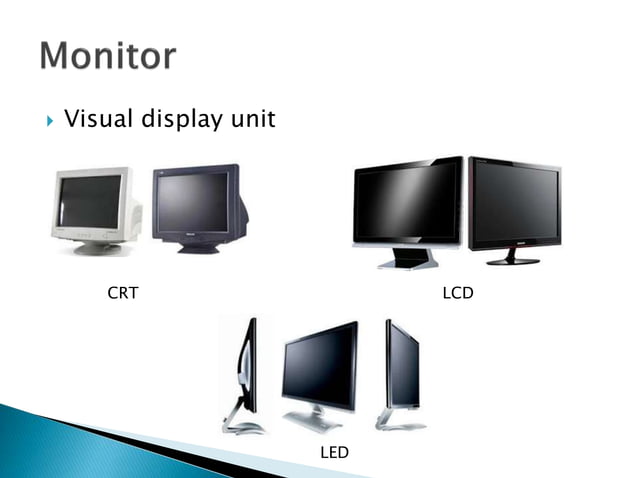 Monitor

Visual display unit

CRT

LCD

LED